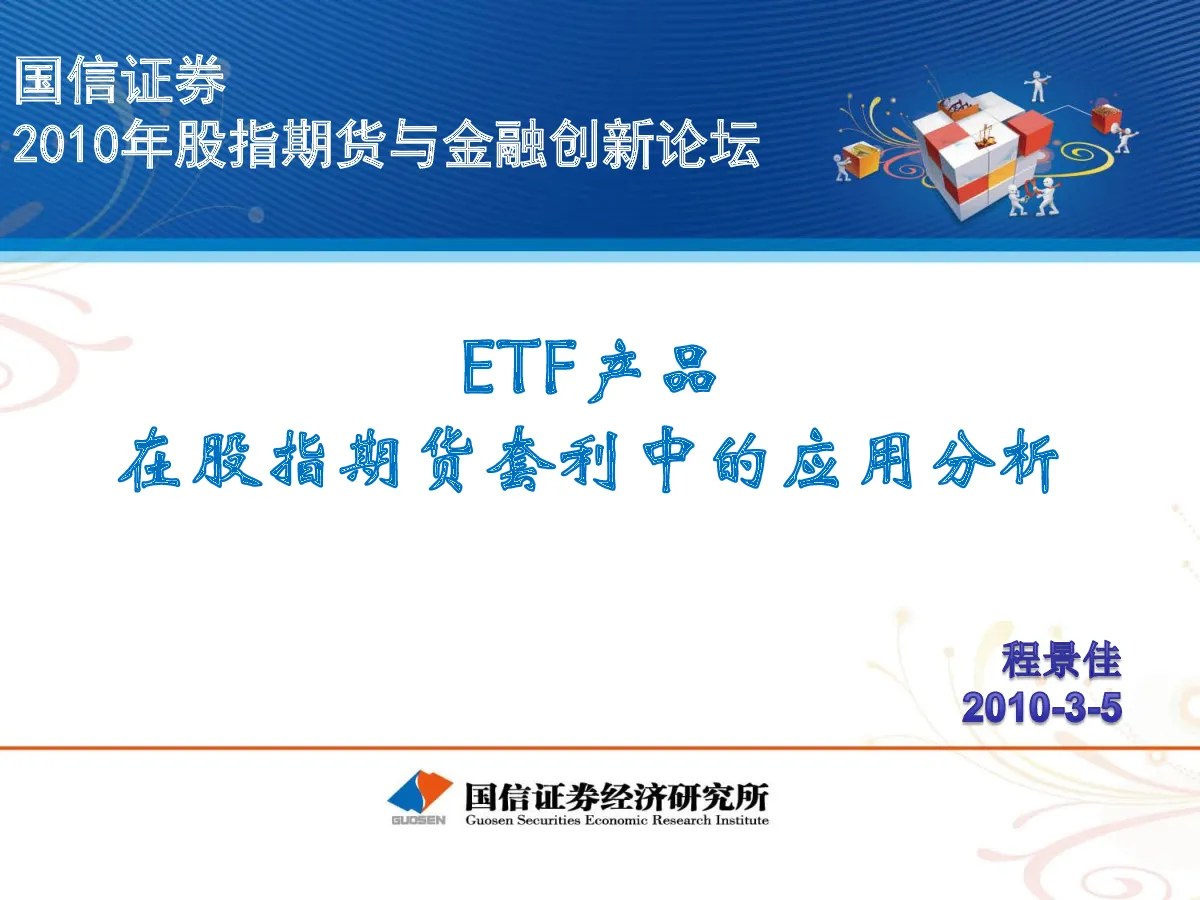 国信证券
2010年股指期货与金融创新论坛

ETF产品
在股指期货套利中的应用分析

程景佳
2010-3-5

GUOSEN
国信证券经济研究所
Guosen Securities Economic Research Institute